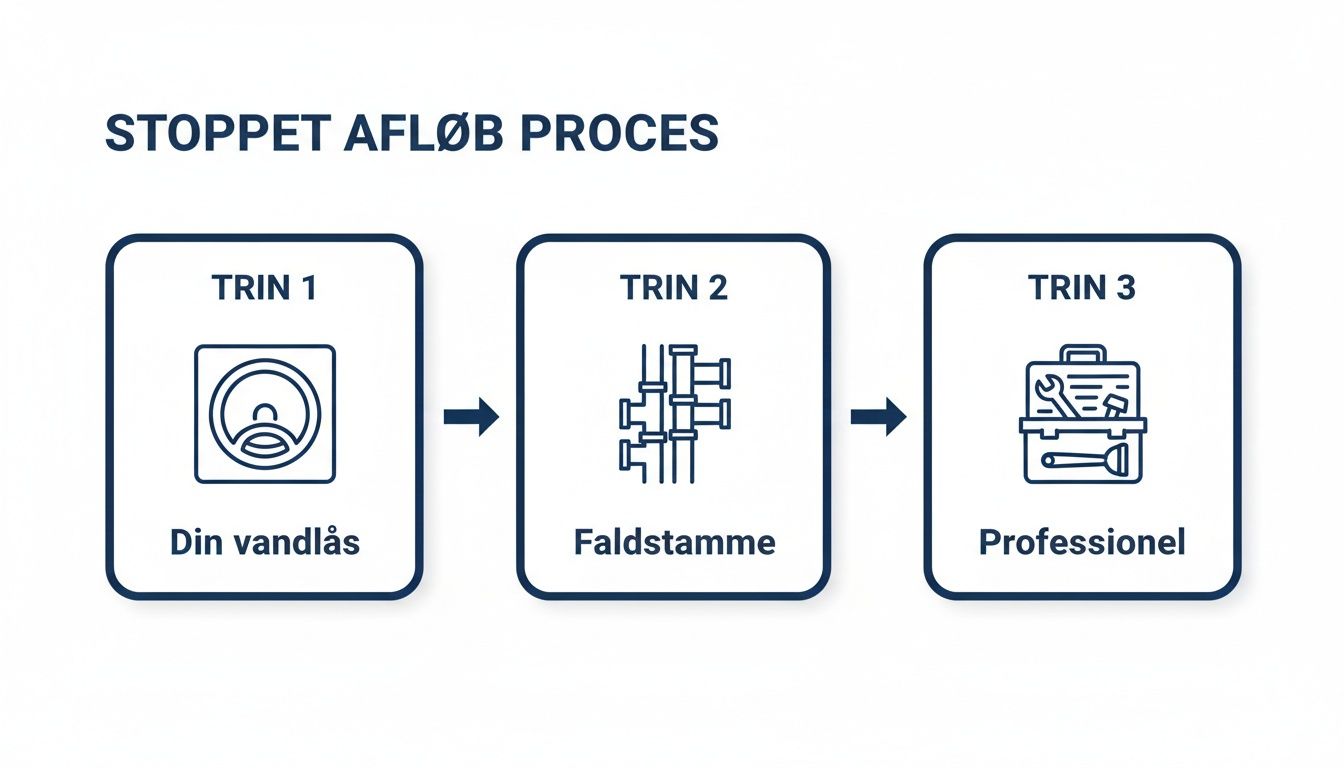 STOPPET AFLØB PROCES

TRIN 1

Din vandlås

TRIN 2

Faldstamme

TRIN 3

Professionel